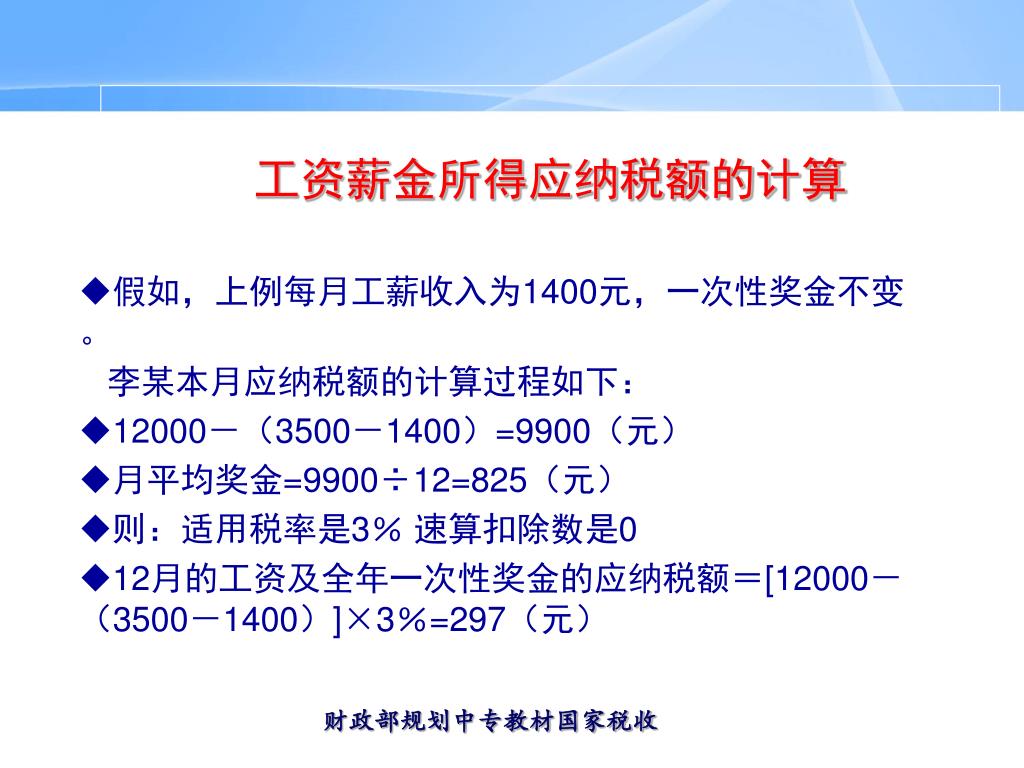 工资薪金所得应纳税额的计算

◆假如，上例每月工薪收入为1400元，一次性奖金不变。

李某本月应纳税额的计算过程如下：

◆12000－（3500－1400）=9900（元）

◆月平均奖金=9900÷12=825（元）

◆则：适用税率是3％ 速算扣除数是0

◆12月的工资及全年一次性奖金的应纳税额＝[12000－（3500－1400）]×3％=297（元）

财政部规划中专教材国家税收